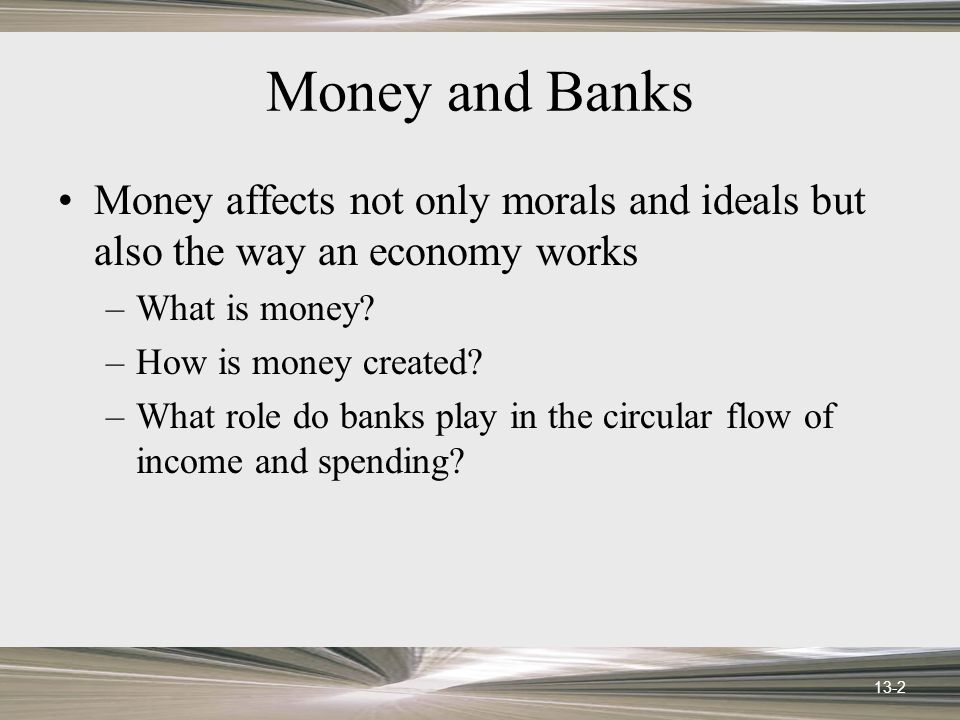 Money and Banks

• Money affects not only morals and ideals but also the way an economy works
– What is money?
– How is money created?
– What role do banks play in the circular flow of income and spending?

13-2